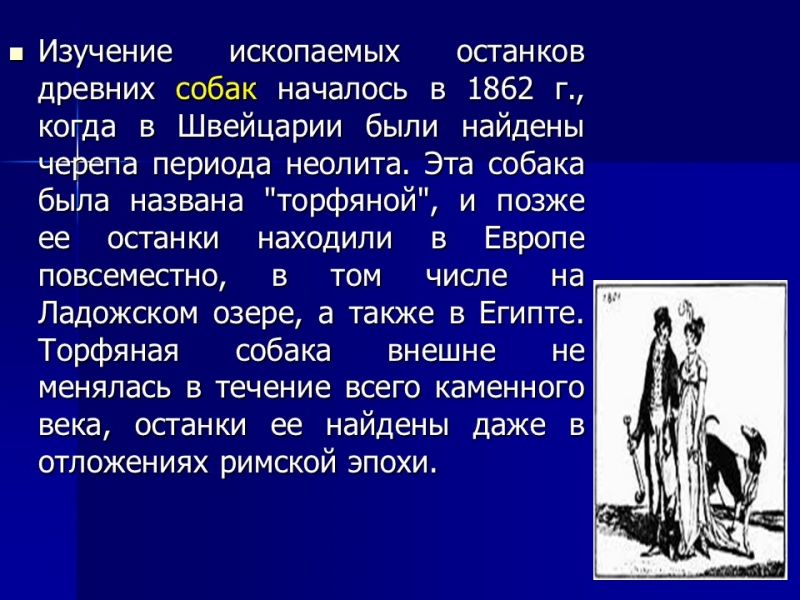 Изучение ископаемых останков древних собак началось в 1862 г., когда в Швейцарии были найдены черепа периода неолита. Эта собака была названа "торфяной", и позже ее останки находили в Европе повсеместно, в том числе на Ладожском озере, а также в Египте. Торфяная собака внешне не менялась в течение всего каменного века, останки ее найдены даже в отложениях римской эпохи.

1801